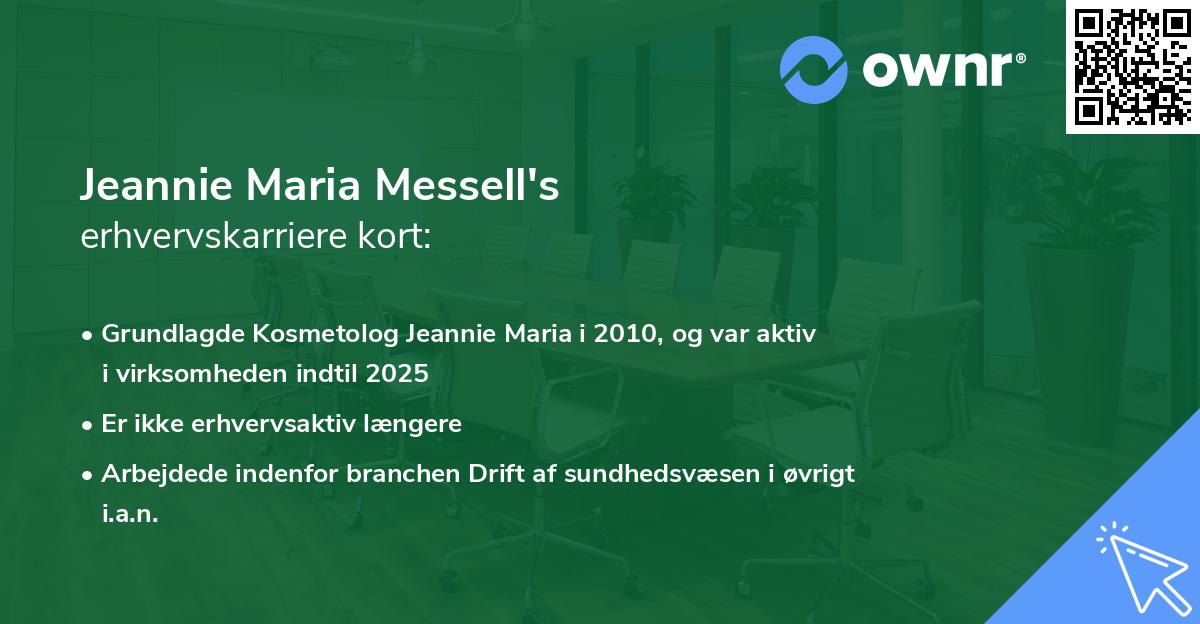 ownr®

Jeannie Maria Messell's
erhvervskarriere kort:

• Grundlagde Kosmetolog Jeannie Maria i 2010, og var aktiv i virksomheden indtil 2025
• Er ikke erhvervsaktiv længere
• Arbejdede indenfor branchen Drift af sundhedsvæsen i øvrigt i.a.n.